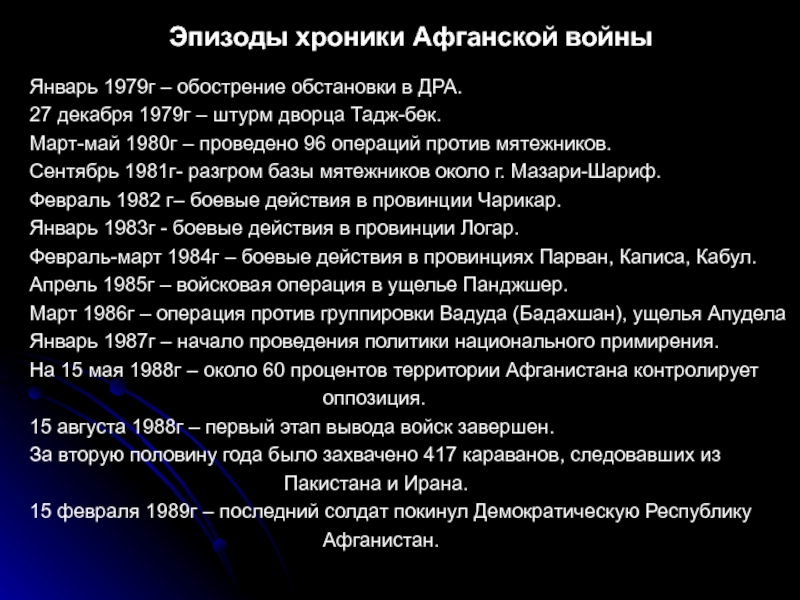 Эпизоды хроники Афганской войны

Январь 1979г – обострение обстановки в ДРА.
27 декабря 1979г – штурм дворца Тадж-бек.
Март-май 1980г – проведено 96 операций против мятежников.
Сентябрь 1981г- разгром базы мятежников около г. Мазари-Шариф.
Февраль 1982 г– боевые действия в провинции Чарикар.
Январь 1983г - боевые действия в провинции Логар.
Февраль-март 1984г – боевые действия в провинциях Парван, Каписа, Кабул.
Апрель 1985г – войсковая операция в ущелье Панджшер.
Март 1986г – операция против группировки Вадуда (Бадахшан), ущелья Апудела
Январь 1987г – начало проведения политики национального примирения.
На 15 мая 1988г – около 60 процентов территории Афганистана контролирует оппозиция.
15 августа 1988г – первый этап вывода войск завершен.
За вторую половину года было захвачено 417 караванов, следовавших из Пакистана и Ирана.
15 февраля 1989г – последний солдат покинул Демократическую Республику Афганистан.